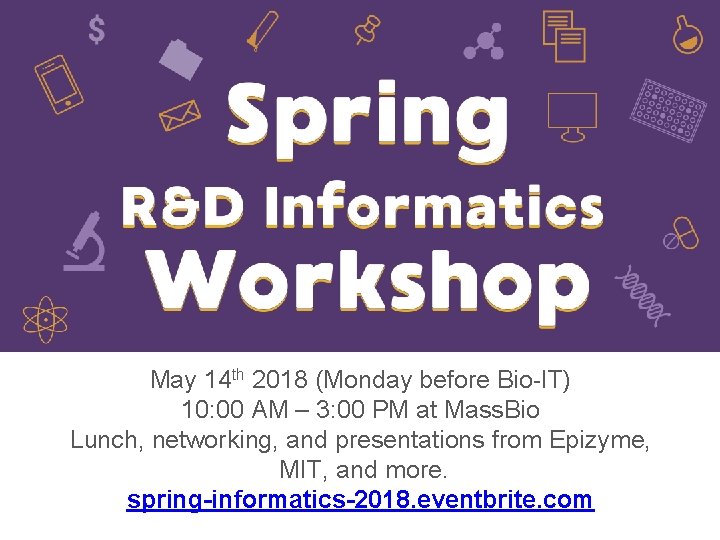 $

Spring
R&D Informatics
Workshop

May 14th 2018 (Monday before Bio-IT)
10:00 AM – 3:00 PM at MassBio
Lunch, networking, and presentations from Epizyme, MIT, and more.
spring-informatics-2018.eventbrite.com